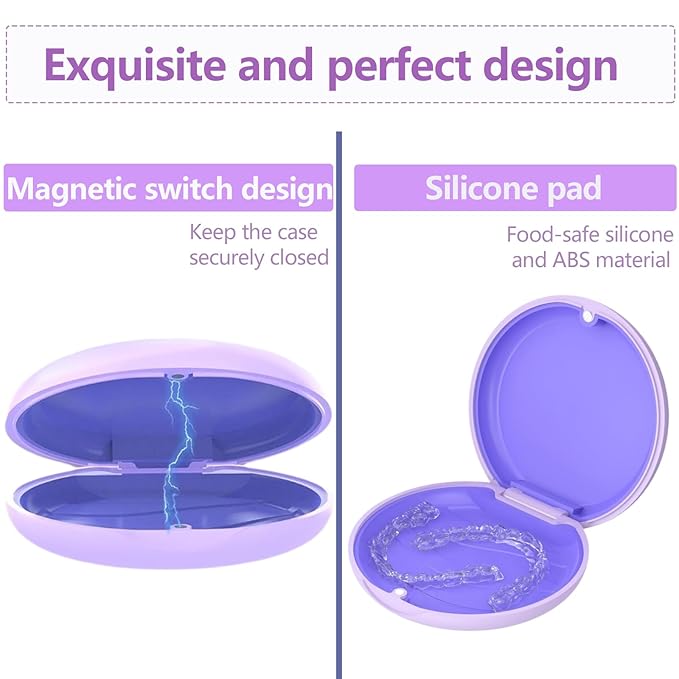 Exquisite and perfect design

Magnetic switch design

Keep the case securely closed

Silicone pad

Food-safe silicone and ABS material